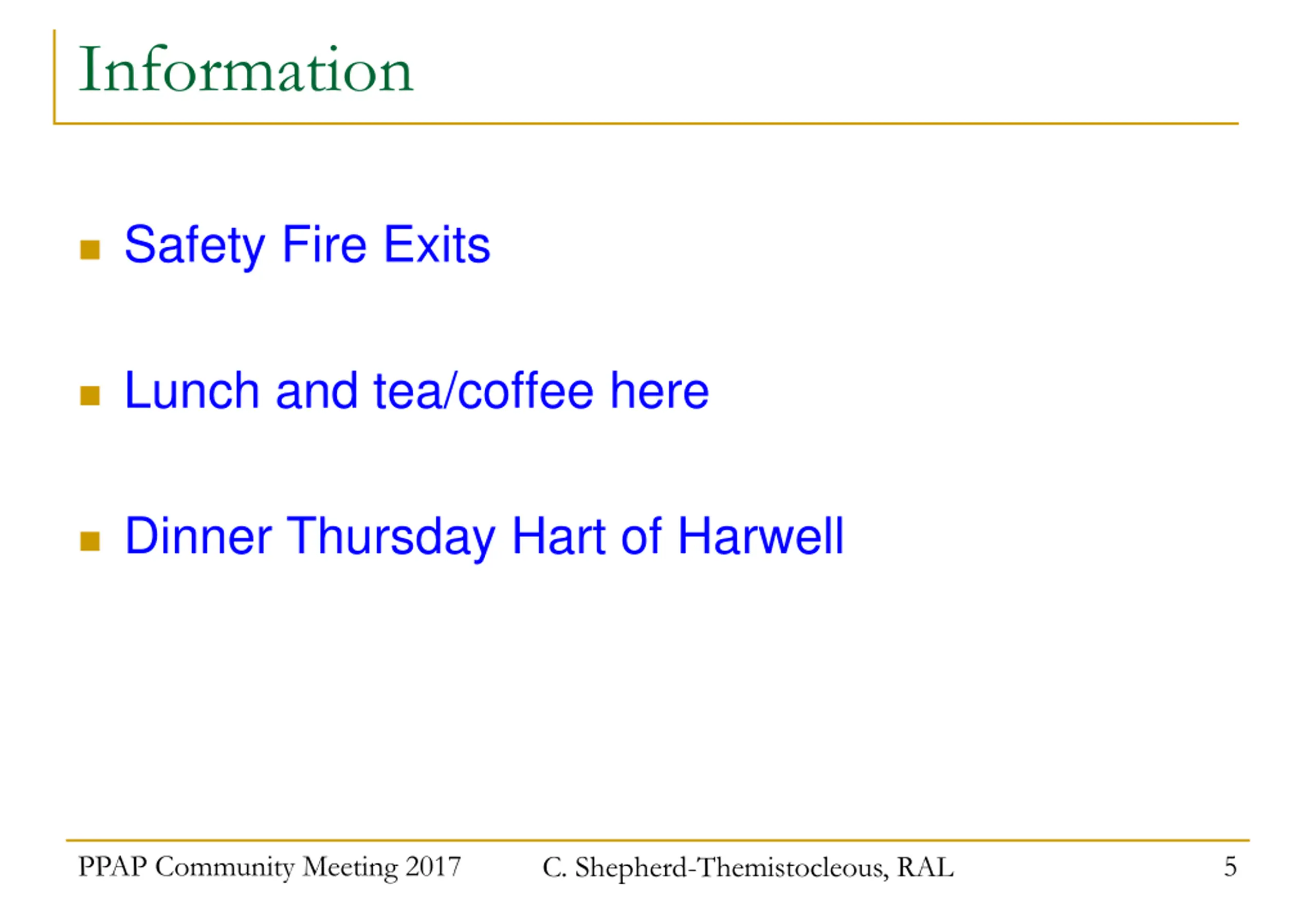 Information

- Safety Fire Exits

- Lunch and tea/coffee here

- Dinner Thursday Hart of Harwell

PPAP Community Meeting 2017 C. Shepherd-Themistocleous, RAL 5